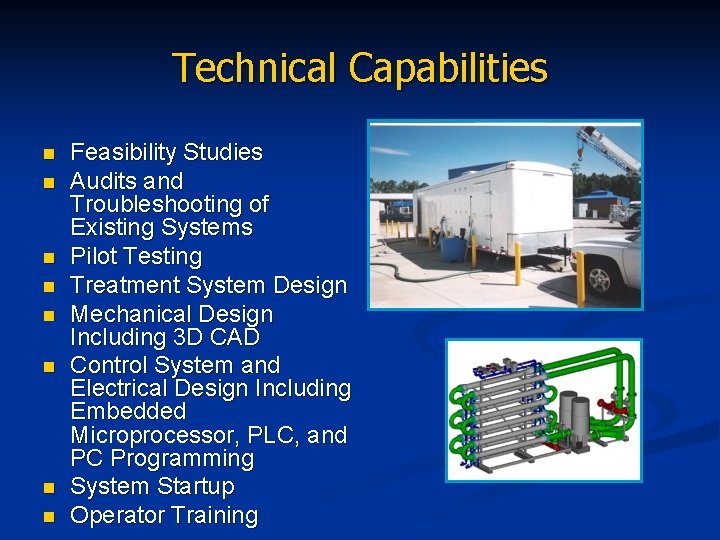 Technical Capabilities

- Feasibility Studies
- Audits and Troubleshooting of Existing Systems
- Pilot Testing
- Treatment System Design
- Mechanical Design Including 3D CAD
- Control System and Electrical Design Including Embedded Microprocessor, PLC, and PC Programming
- System Startup
- Operator Training